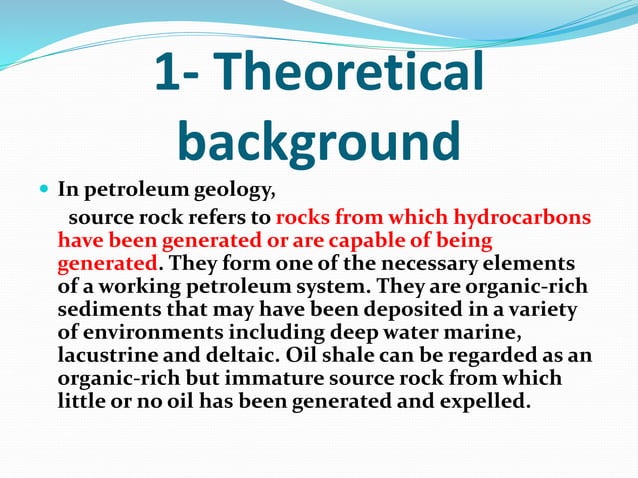 1- Theoretical background

In petroleum geology,

source rock refers to rocks from which hydrocarbons have been generated or are capable of being generated. They form one of the necessary elements of a working petroleum system. They are organic-rich sediments that may have been deposited in a variety of environments including deep water marine, lacustrine and deltaic. Oil shale can be regarded as an organic-rich but immature source rock from which little or no oil has been generated and expelled.